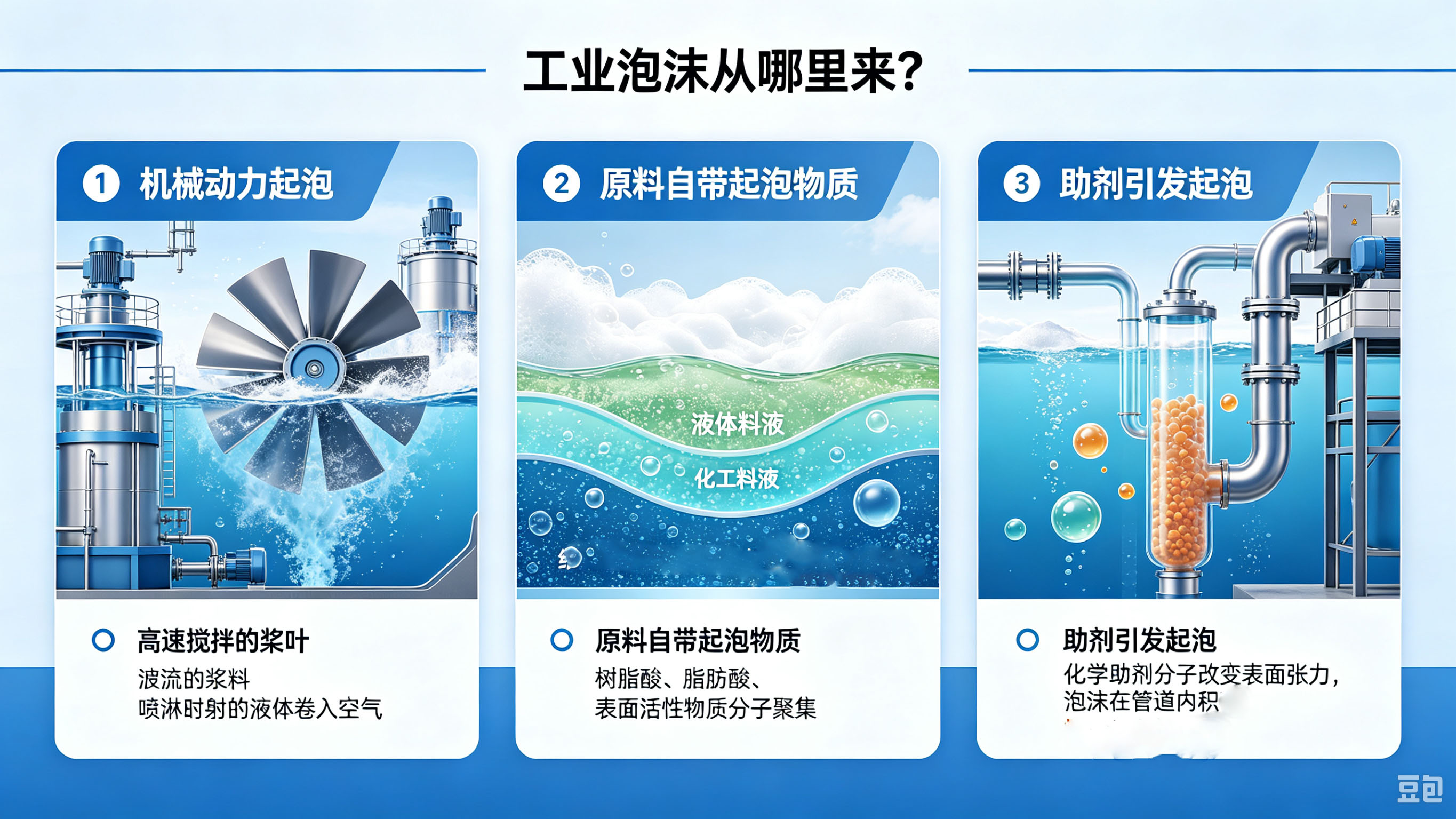 工业泡沫从哪里来？

1 机械动力起泡

高速搅拌的桨叶
波流的浆料
喷淋时射的液体卷入空气

2 原料自带起泡物质

液体料液
化工料液

原料自带起泡物质
树脂酸、脂肪酸、
表面活性物质分子聚集

3 助剂引发起泡

助剂引发起泡
化学助剂分子改变表面张力，
泡沫在管道内积

豆包